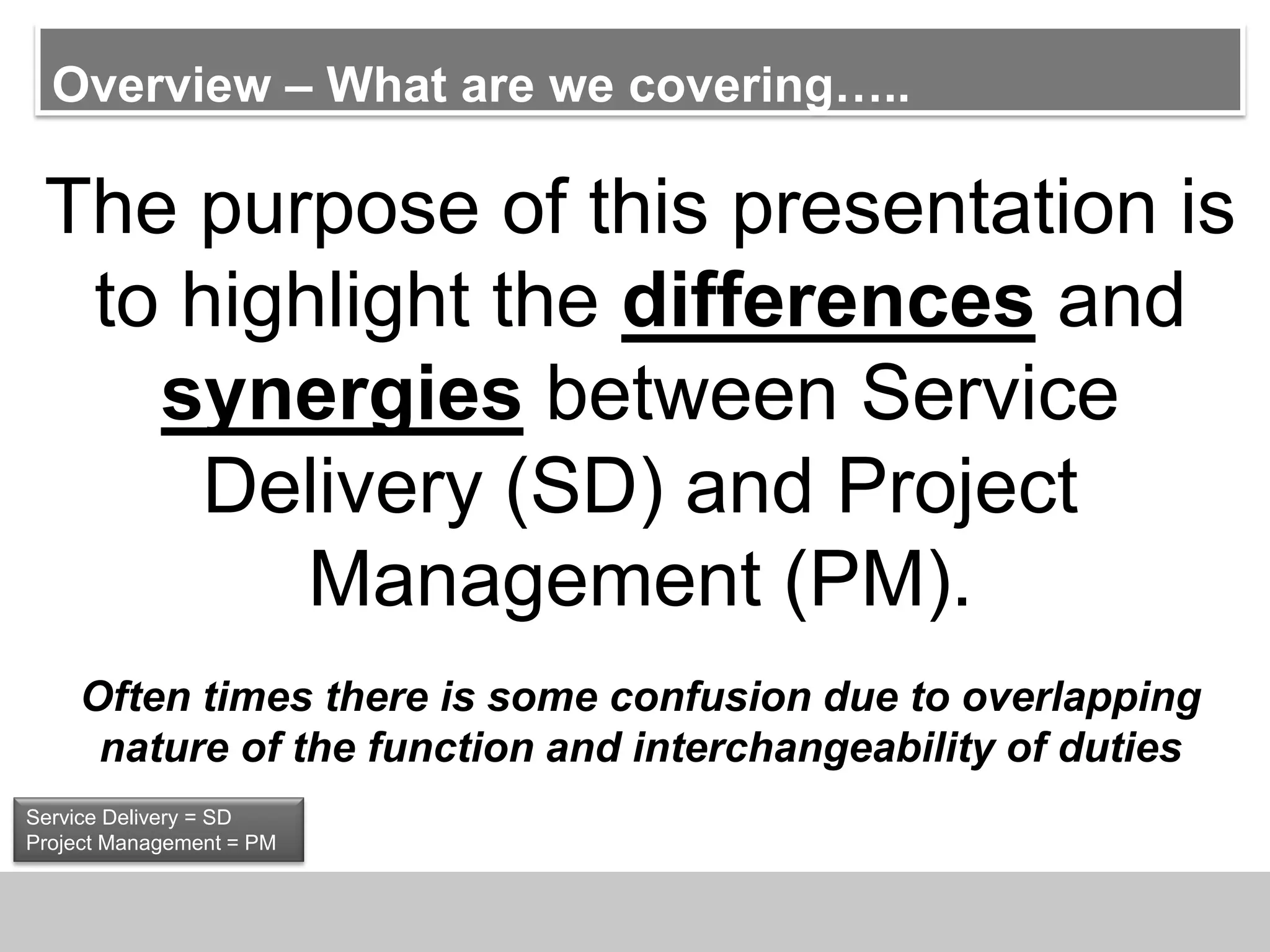 Overview – What are we covering…..

The purpose of this presentation is to highlight the differences and synergies between Service Delivery (SD) and Project Management (PM).

Often times there is some confusion due to overlapping nature of the function and interchangeability of duties

Service Delivery = SD
Project Management = PM